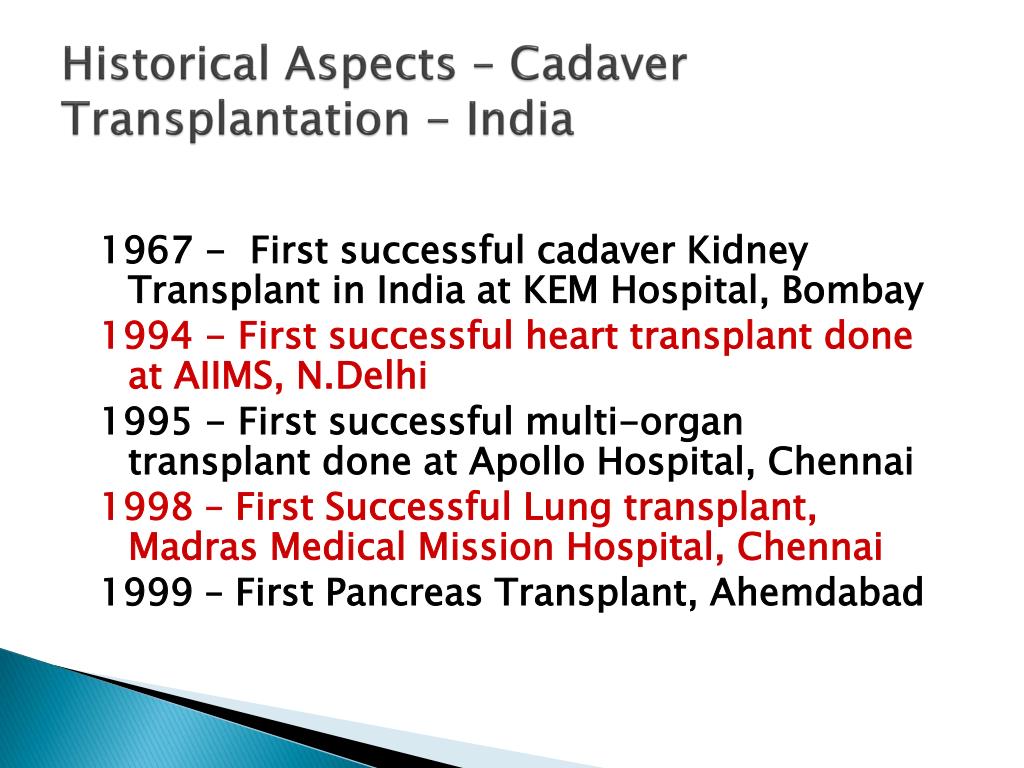 Historical Aspects – Cadaver Transplantation - India

1967 - First successful cadaver Kidney Transplant in India at KEM Hospital, Bombay

1994 - First successful heart transplant done at AIIMS, N.Delhi

1995 - First successful multi-organ transplant done at Apollo Hospital, Chennai

1998 – First Successful Lung transplant, Madras Medical Mission Hospital, Chennai

1999 – First Pancreas Transplant, Ahemdabad